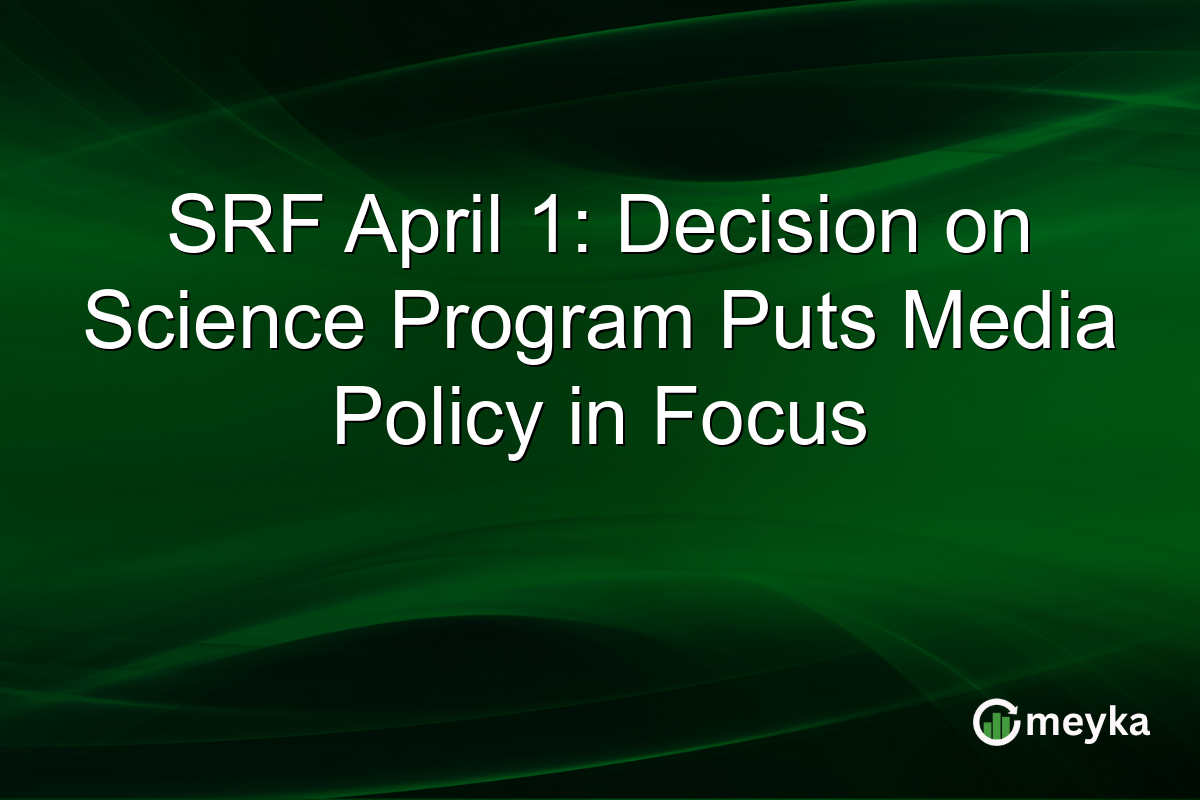 SRF April 1: Decision on Science Program Puts Media Policy in Focus

meyka